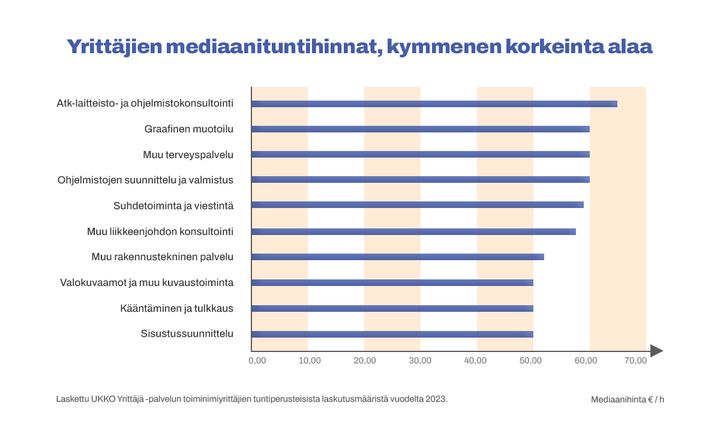 Yrittäjien mediaanituntihinnat, kymmenen korkeinta alaa

Atk-laitteisto- ja ohjelmistokonsultointi
Graafinen muotoilu
Muu terveyspalvelu
Ohjelmistojen suunnittelu ja valmistus
Suhdetoiminta ja viestintä
Muu liikkeenjohdon konsultointi
Muu rakennustekninen palvelu
Valokuvaamot ja muu kuvaustoiminta
Kääntäminen ja tulkkaus
Sisustussuunnittelu

0,00 10,00 20,00 30,00 40,00 50,00 60,00 70,00

Laskettu UKKO Yrittäjä -palvelun toiminimiyrittäjien tuntiperusteisista laskutusmääristä vuodelta 2023.

Mediaanihinta € / h